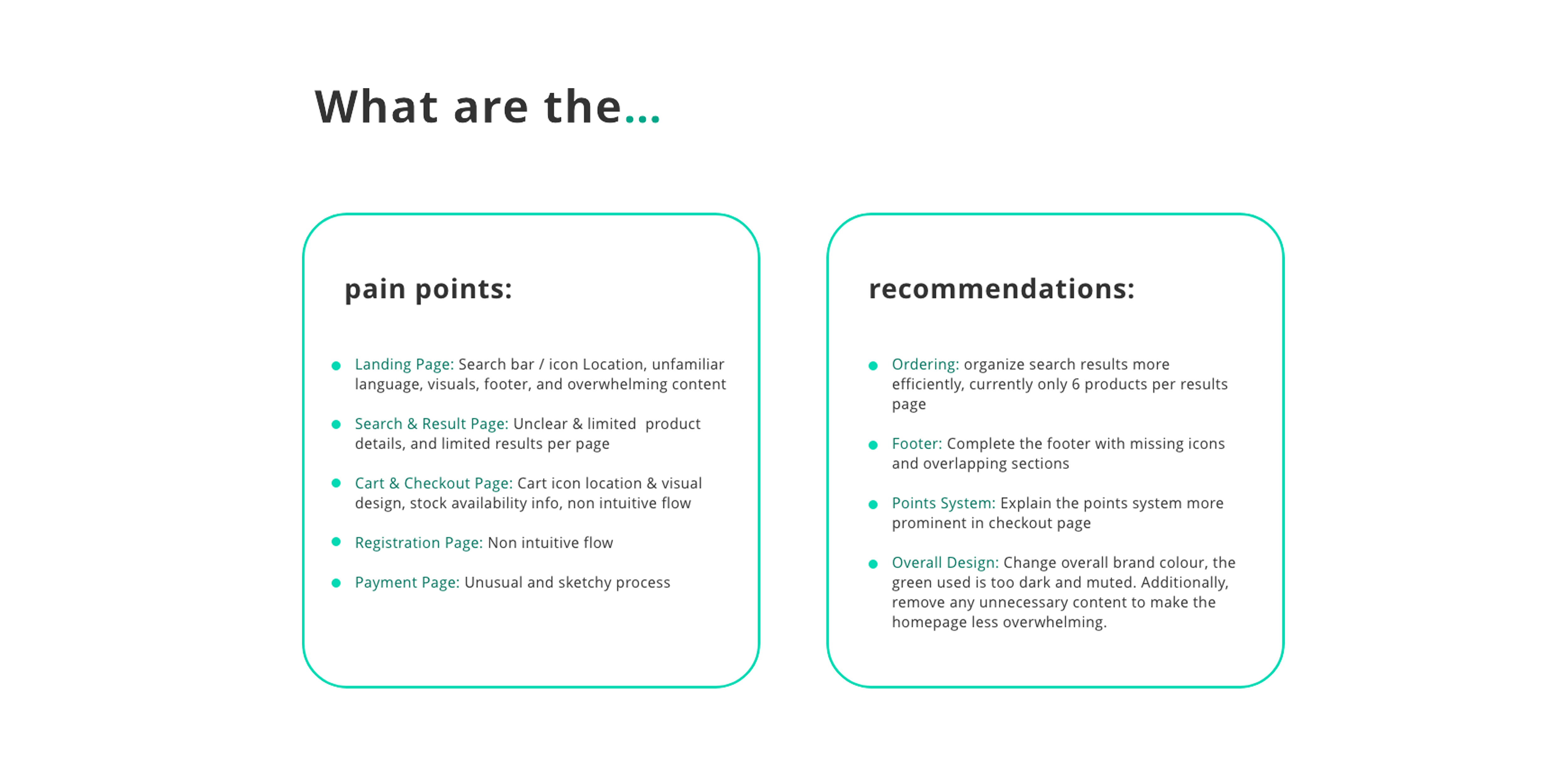 What are the...

pain points:

- Landing Page: Search bar / icon Location, unfamiliar language, visuals, footer, and overwhelming content
- Search & Result Page: Unclear & limited product details, and limited results per page
- Cart & Checkout Page: Cart icon location & visual design, stock availability info, non intuitive flow
- Registration Page: Non intuitive flow
- Payment Page: Unusual and sketchy process

recommendations:

- Ordering: organize search results more efficiently, currently only 6 products per results page
- Footer: Complete the footer with missing icons and overlapping sections
- Points System: Explain the points system more prominent in checkout page
- Overall Design: Change overall brand colour, the green used is too dark and muted. Additionally, remove any unnecessary content to make the homepage less overwhelming.